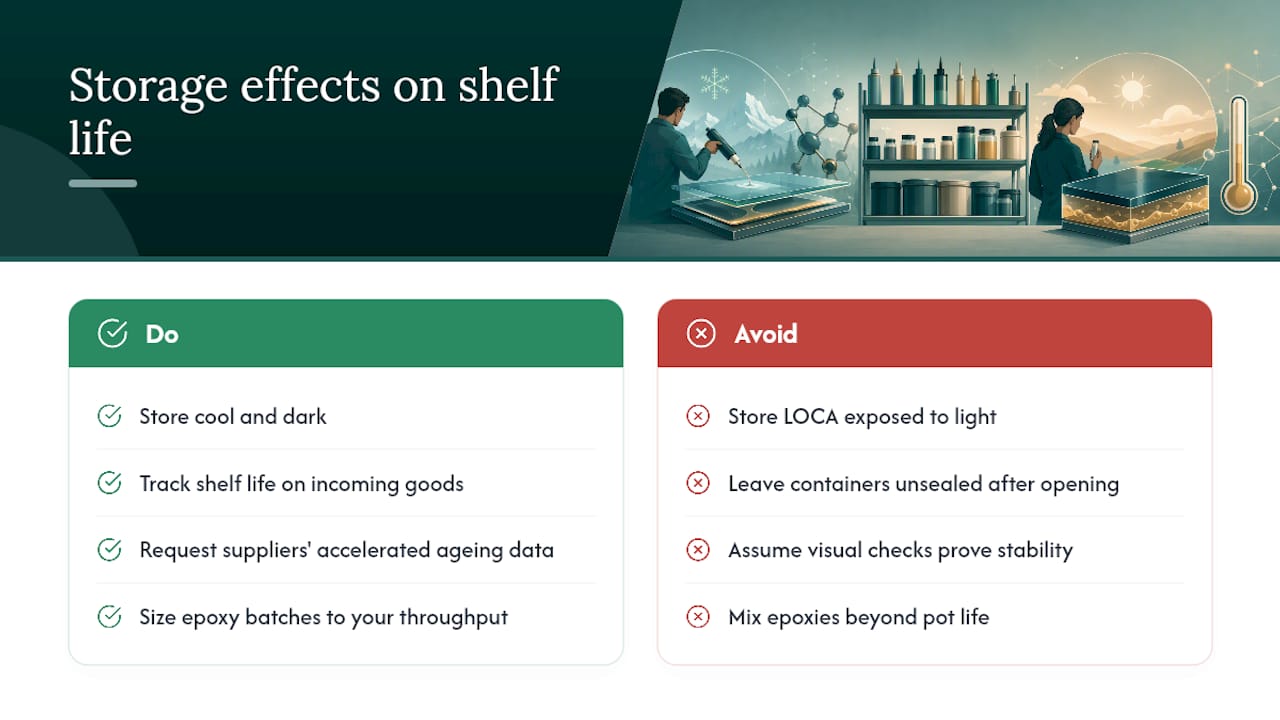 Storage effects on shelf life

Do

Store cool and dark

Track shelf life on incoming goods

Request suppliers' accelerated ageing data

Size epoxy batches to your throughput

Avoid

Store LOCA exposed to light

Leave containers unsealed after opening

Assume visual checks prove stability

Mix epoxies beyond pot life